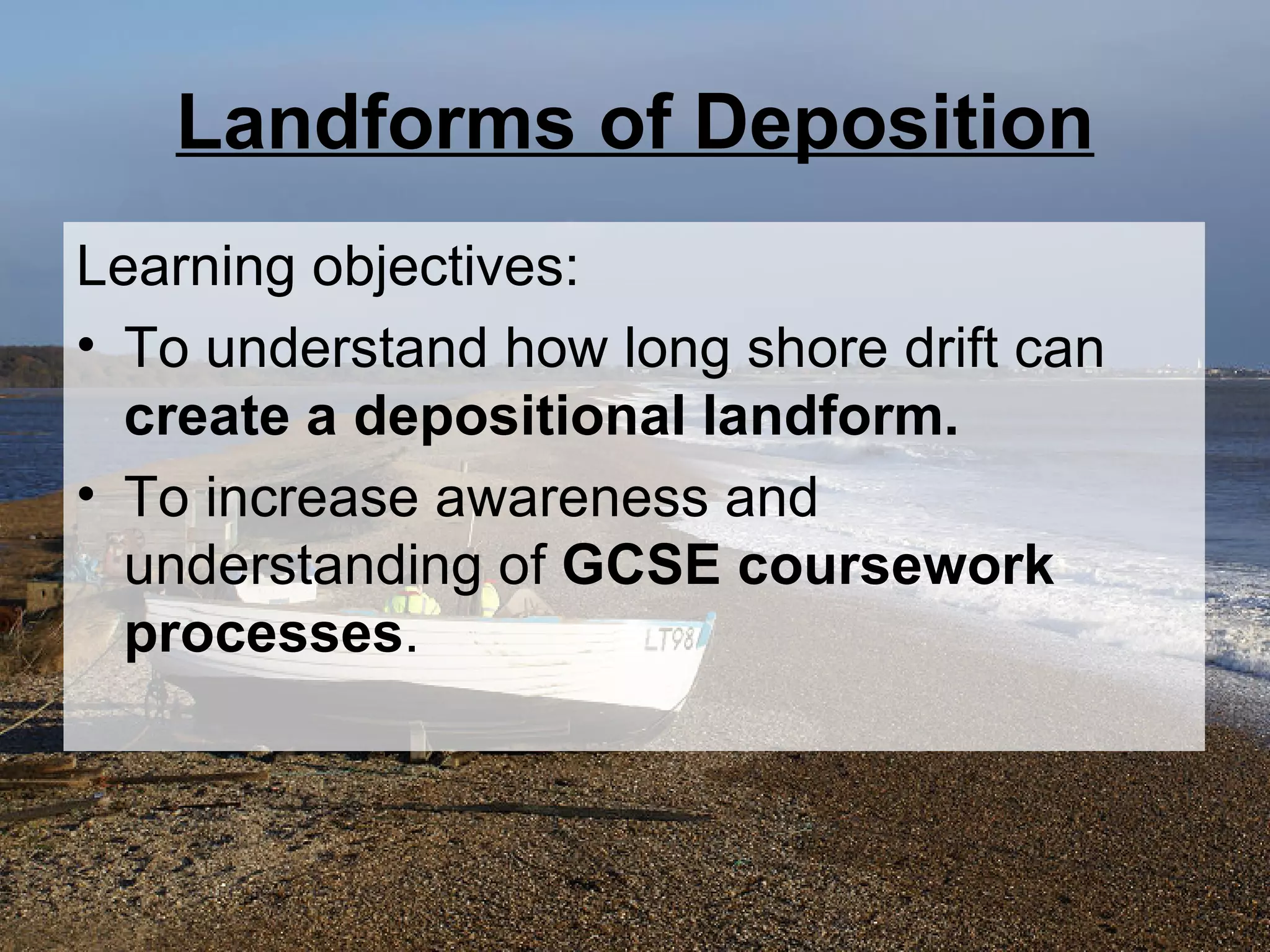 Landforms of Deposition

Learning objectives:

• To understand how long shore drift can create a depositional landform.

• To increase awareness and understanding of GCSE coursework processes.

LT98